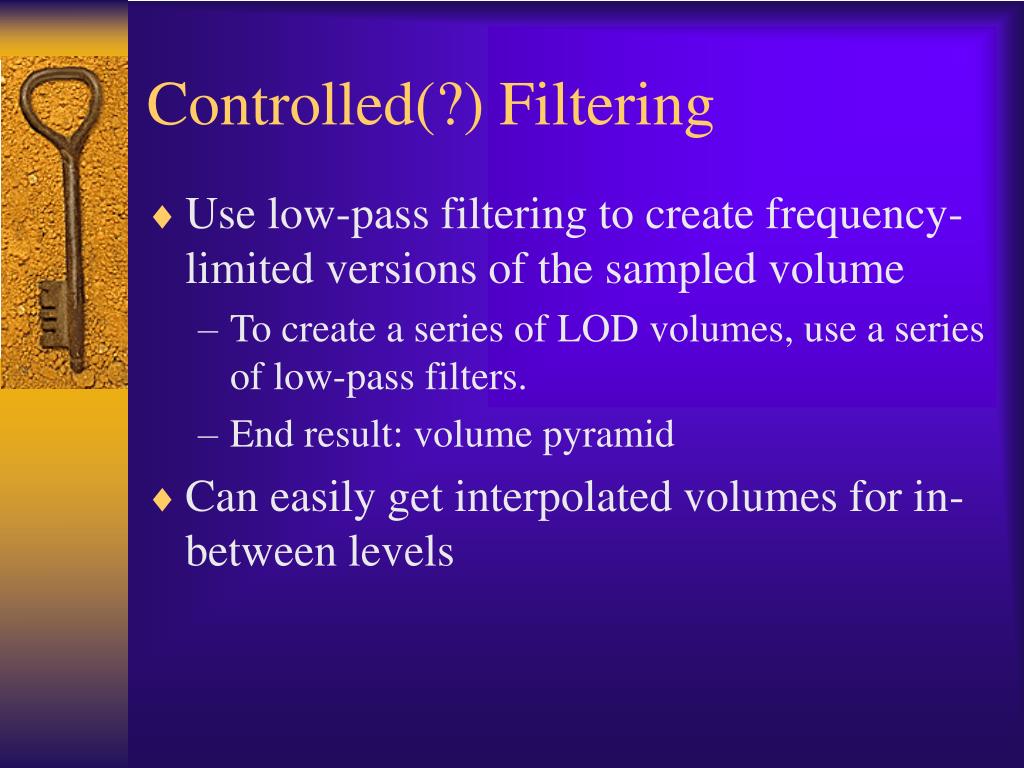 Controlled(?) Filtering

♦ Use low-pass filtering to create frequency-limited versions of the sampled volume

– To create a series of LOD volumes, use a series of low-pass filters.

– End result: volume pyramid

♦ Can easily get interpolated volumes for in-between levels